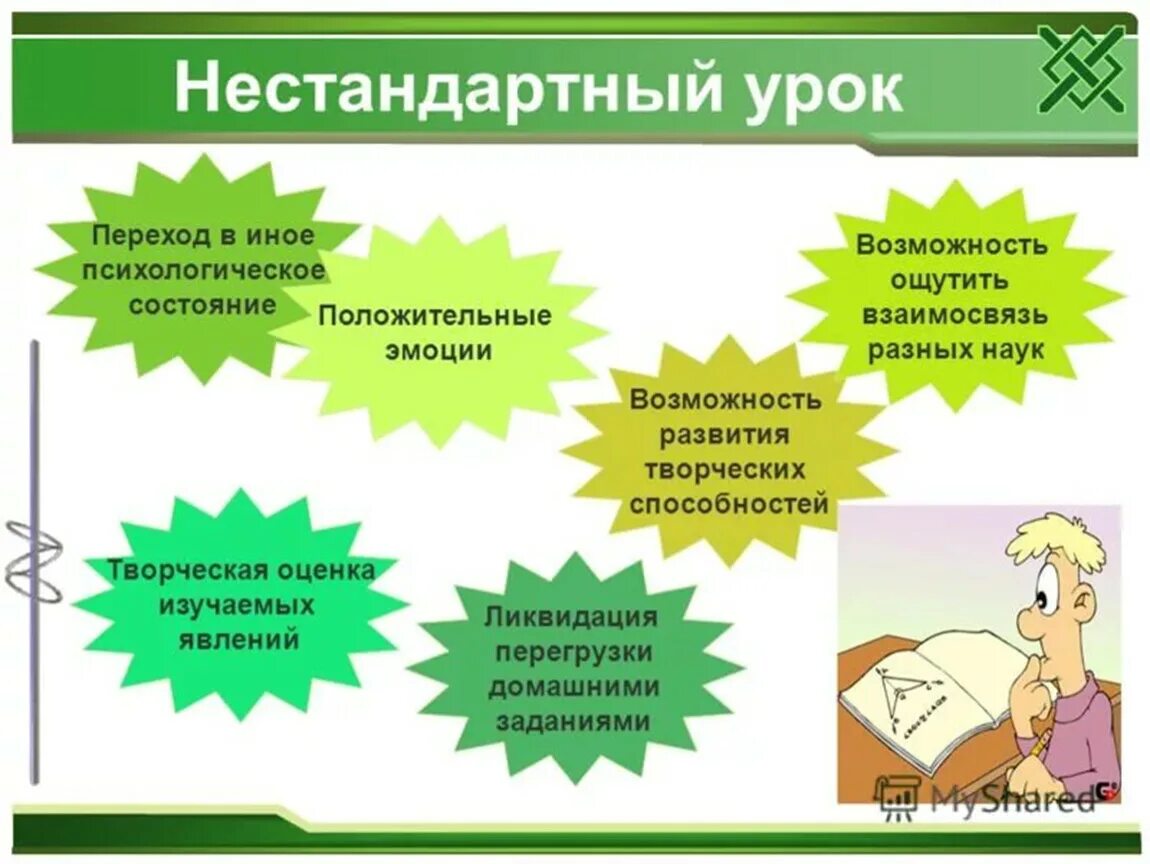 Нестандартный урок

Переход в иное психологическое состояние

Положительные эмоции

Возможность ощутить взаимосвязь разных наук

Возможность развития творческих способностей

Творческая оценка изучаемых явлений

Ликвидация перегрузки домашними заданиями

MyShared